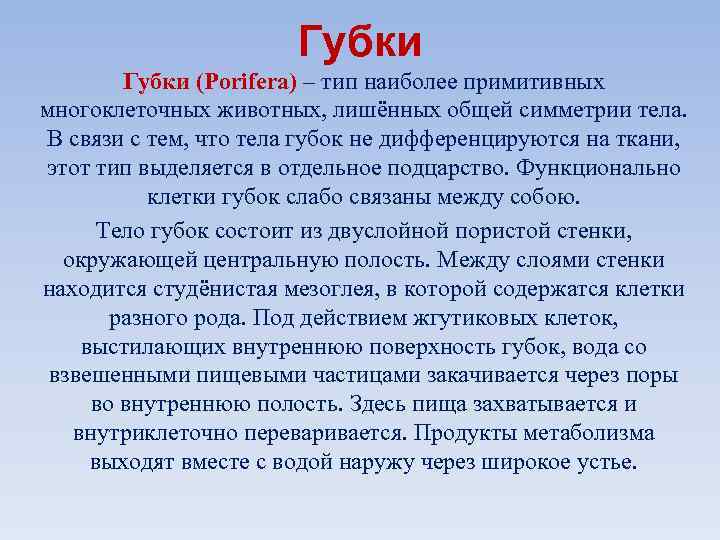 Губки

Губки (Porifera) – тип наиболее примитивных многоклеточных животных, лишённых общей симметрии тела. В связи с тем, что тела губок не дифференцируются на ткани, этот тип выделяется в отдельное подцарство. Функционально клетки губок слабо связаны между собою.

Тело губок состоит из двуслойной пористой стенки, окружающей центральную полость. Между слоями стенки находится студёнистая мезоглея, в которой содержатся клетки разного рода. Под действием жгутиковых клеток, выстилающих внутреннюю поверхность губок, вода со взвешенными пищевыми частицами закачивается через поры во внутреннюю полость. Здесь пища захватывается и внутриклеточно переваривается. Продукты метаболизма выходят вместе с водой наружу через широкое устье.